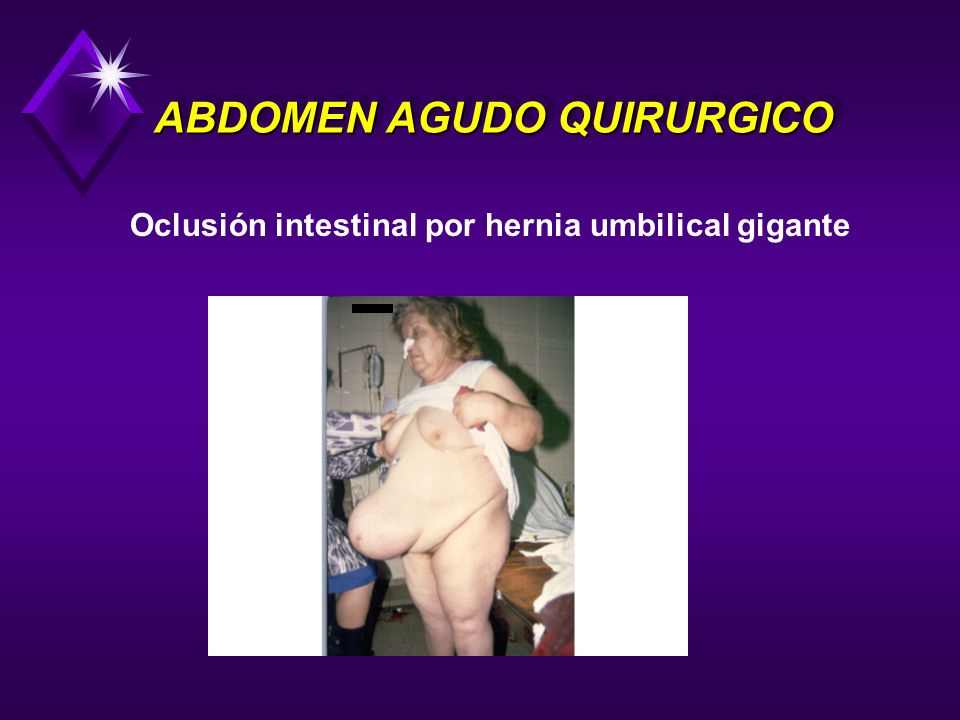 ABDOMEN AGUDO QUIRURGICO

Oclusión intestinal por hernia umbilical gigante